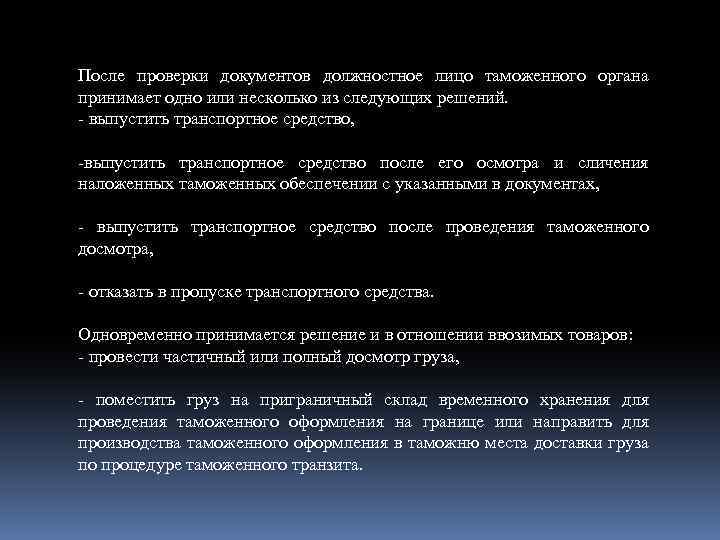 После проверки документов должностное лицо таможенного органа принимает одно или несколько из следующих решений.
- выпустить транспортное средство,

-выпустить транспортное средство после его осмотра и сличения наложенных таможенных обеспечении с указанными в документах,

- выпустить транспортное средство после проведения таможенного досмотра,

- отказать в пропуске транспортного средства.

Одновременно принимается решение и в отношении ввозимых товаров:
- провести частичный или полный досмотр груза,

- поместить груз на приграничный склад временного хранения для проведения таможенного оформления на границе или направить для производства таможенного оформления в таможню места доставки груза по процедуре таможенного транзита.